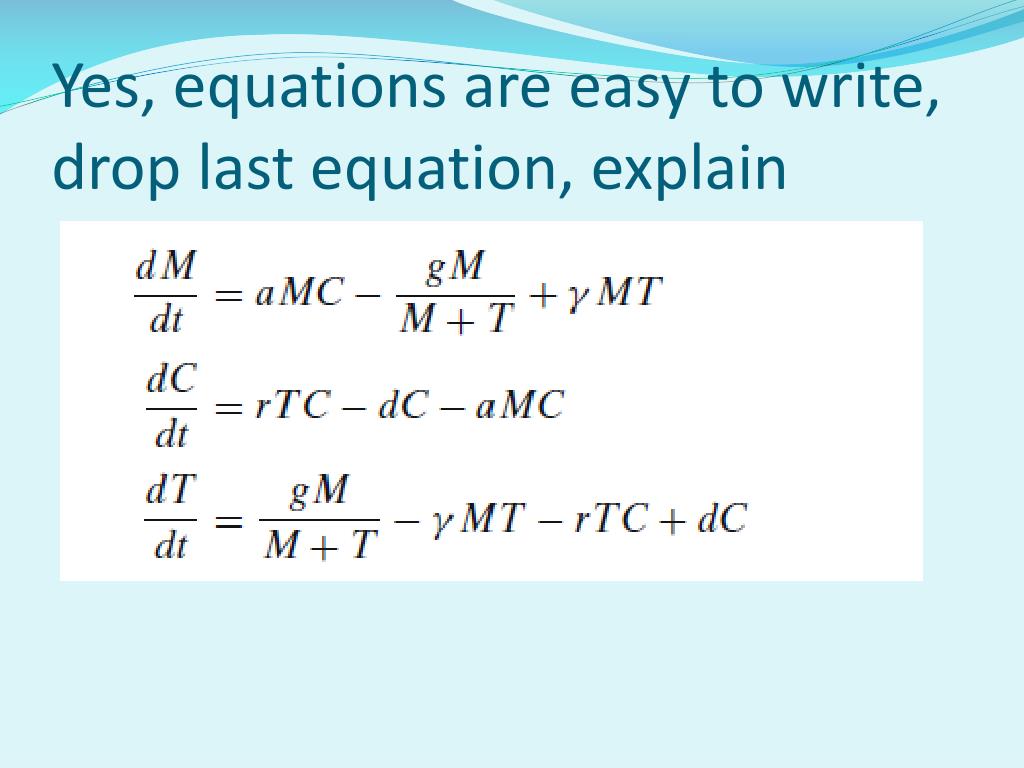 Yes, equations are easy to write, drop last equation, explain

$\frac{dM}{dt} = aMC - \frac{gM}{M+T} + \gamma MT$

$\frac{dC}{dt} = rTC - dC - aMC$

$\frac{dT}{dt} = \frac{gM}{M+T} - \gamma MT - rTC + dC$